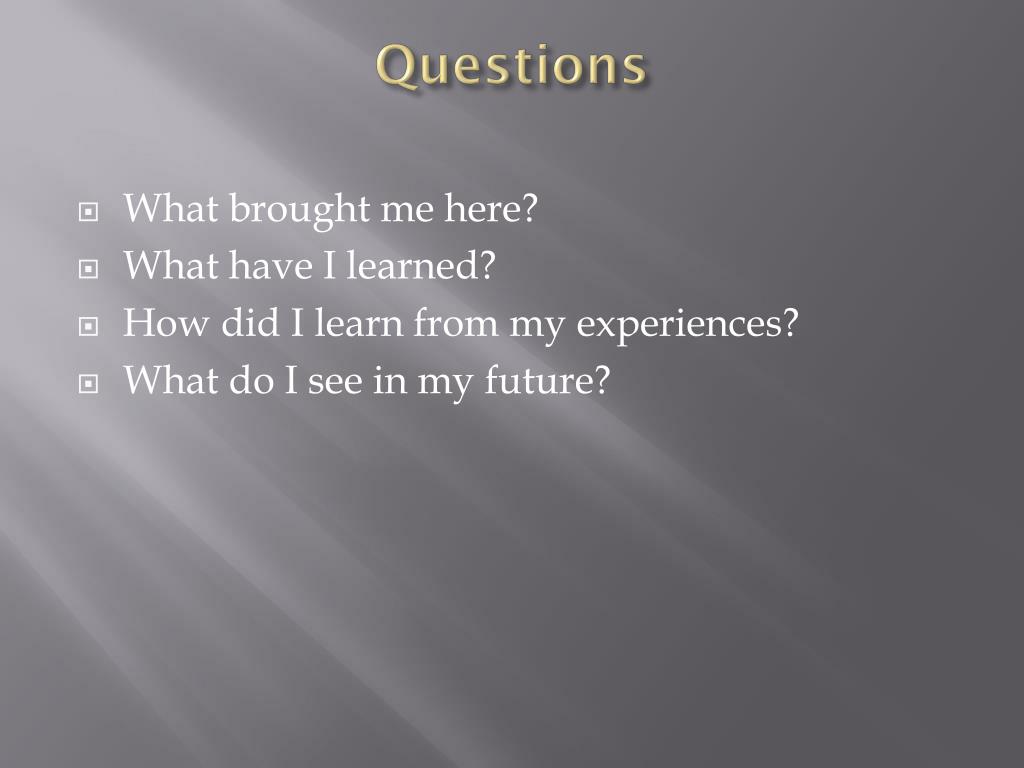 Questions

What brought me here?
What have I learned?
How did I learn from my experiences?
What do I see in my future?